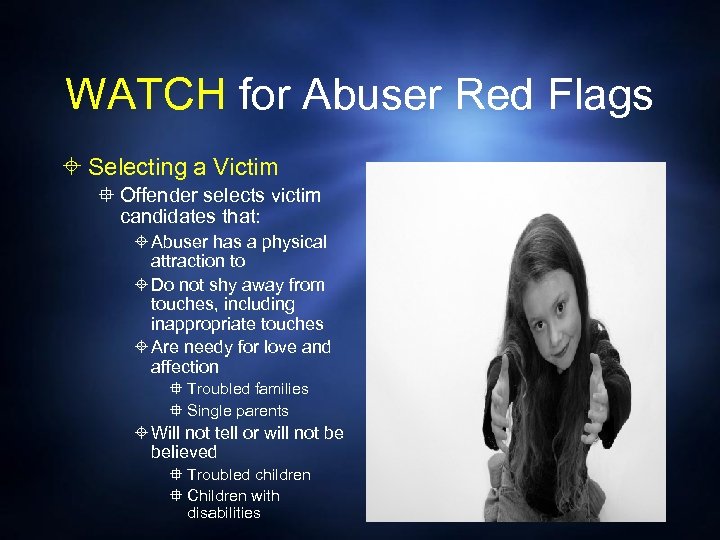 WATCH for Abuser Red Flags

Selecting a Victim
Offender selects victim candidates that:
Abuser has a physical attraction to
Do not shy away from touches, including inappropriate touches
Are needy for love and affection
Troubled families
Single parents
Will not tell or will not be believed
Troubled children
Children with disabilities